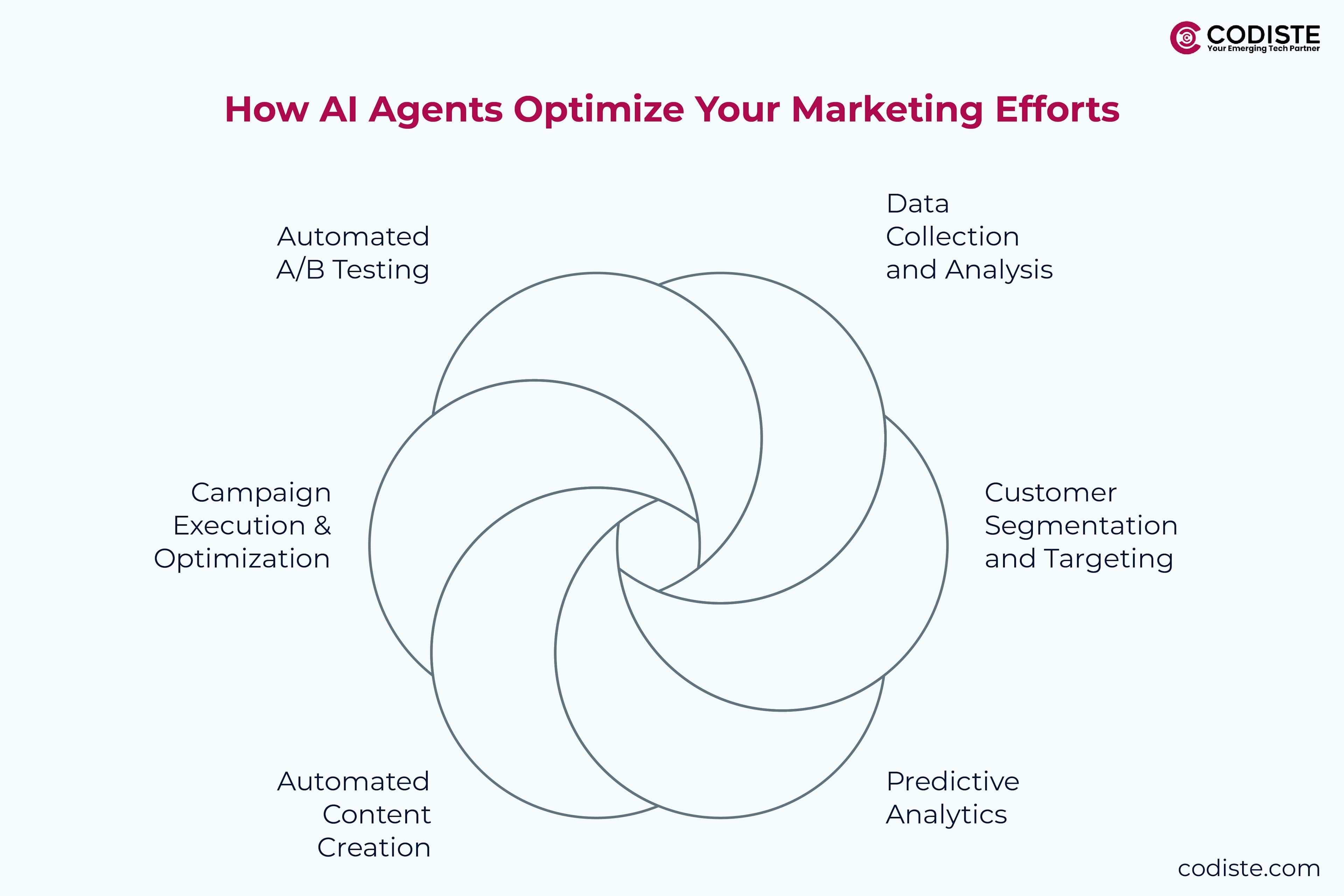 CODISTE
Your Emerging Tech Partner

How AI Agents Optimize Your Marketing Efforts

Data Collection and Analysis

Customer Segmentation and Targeting

Predictive Analytics

Automated Content Creation

Campaign Execution & Optimization

Automated A/B Testing

codiste.com